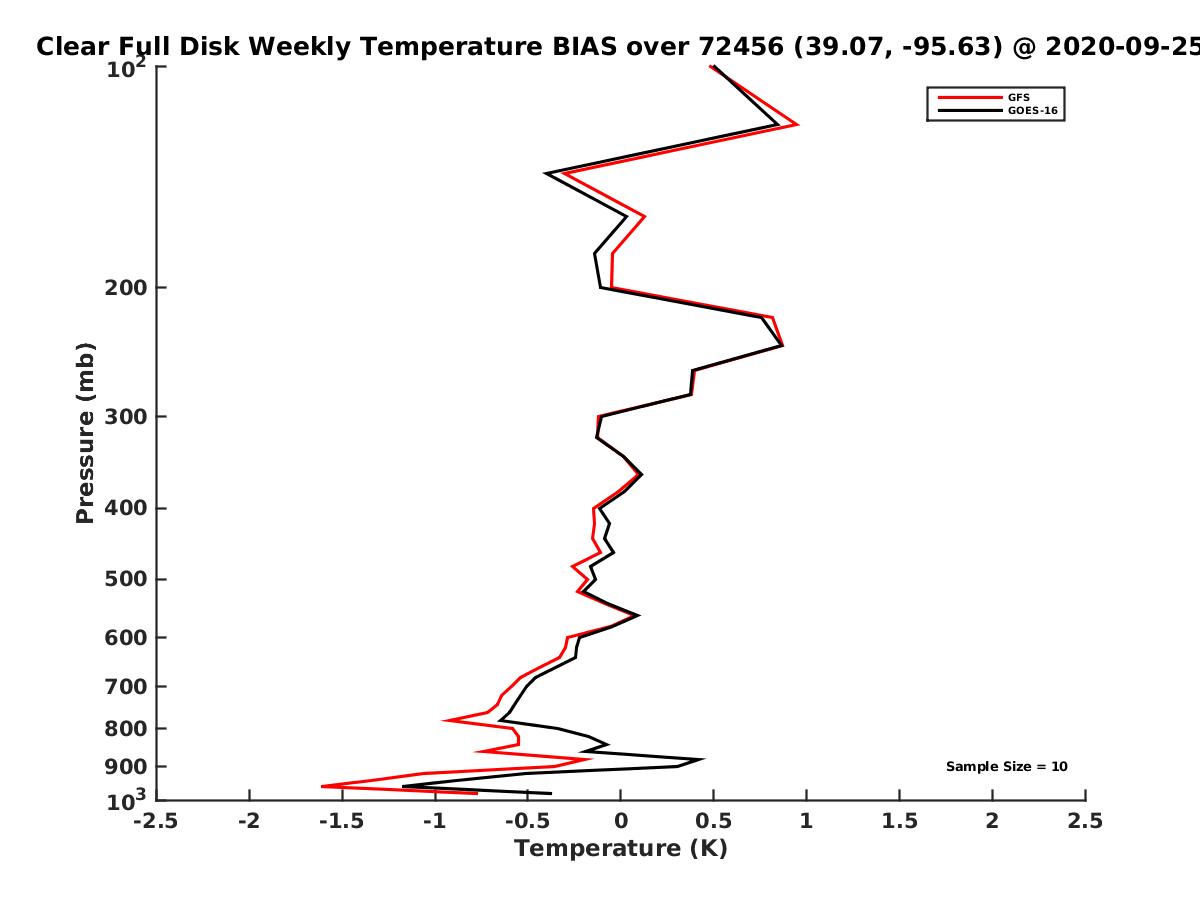 Clear Full Disk Weekly Temperature BIAS over 72456 (39.07, -95.63) @ 2020-09-25

GFS
GOES-16

Pressure (mb)

$10^2$
200
300
400
500
600
700
800
900
$10^3$

Sample Size = 10

-2.5 -2 -1.5 -1 -0.5 0 0.5 1 1.5 2 2.5

Temperature (K)